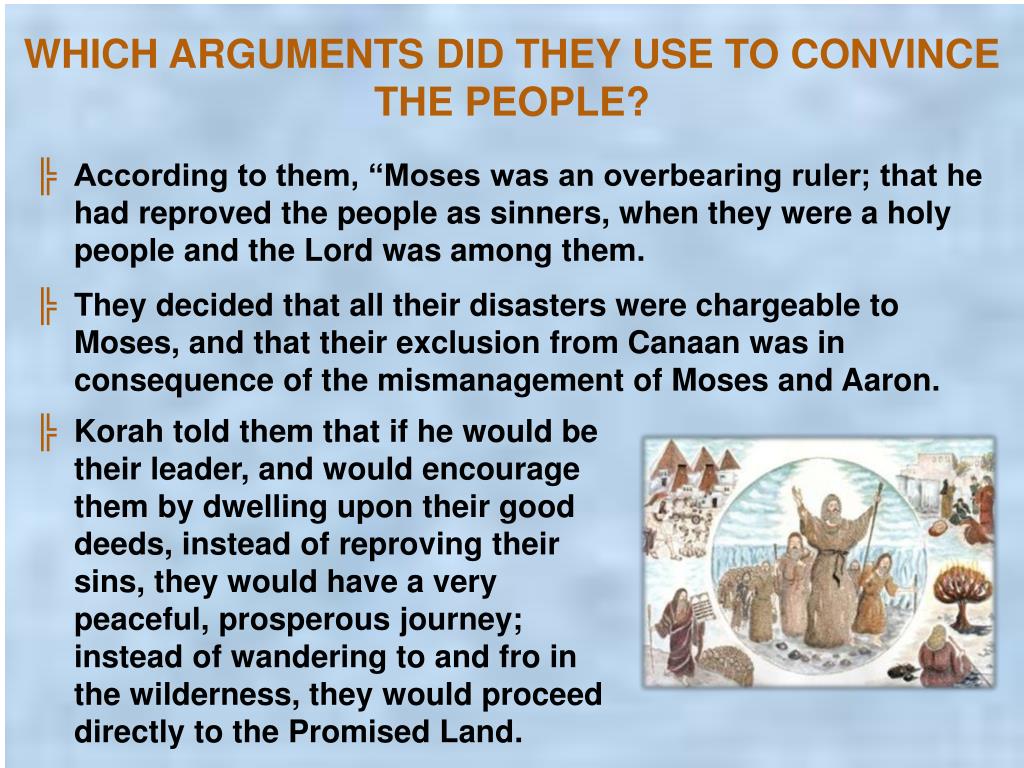 WHICH ARGUMENTS DID THEY USE TO CONVINCE THE PEOPLE?

According to them, “Moses was an overbearing ruler; that he had reproved the people as sinners, when they were a holy people and the Lord was among them.

They decided that all their disasters were chargeable to Moses, and that their exclusion from Canaan was in consequence of the mismanagement of Moses and Aaron.

Korah told them that if he would be their leader, and would encourage them by dwelling upon their good deeds, instead of reproving their sins, they would have a very peaceful, prosperous journey; instead of wandering to and fro in the wilderness, they would proceed directly to the Promised Land.